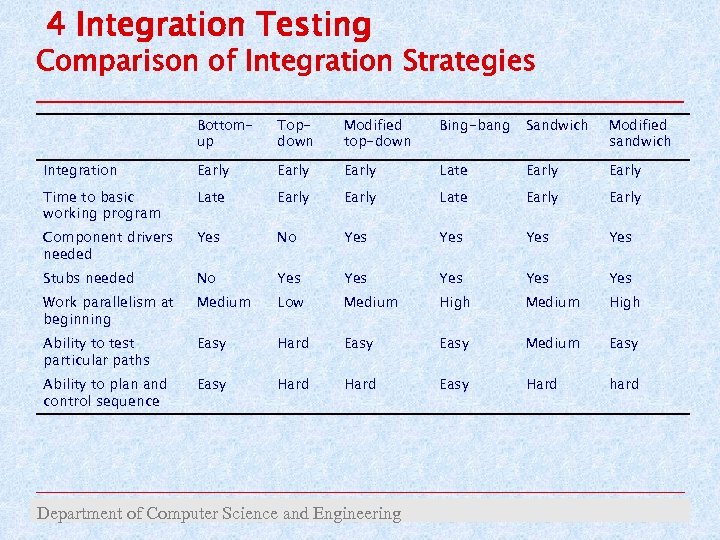 4 Integration Testing
Comparison of Integration Strategies

| | Bottom-up | Top-down | Modified top-down | Bing-bang | Sandwich | Modified sandwich |
|---|---|---|---|---|---|---|
| Integration | Early | Early | Early | Late | Early | Early |
| Time to basic working program | Late | Early | Early | Late | Early | Early |
| Component drivers needed | Yes | No | Yes | Yes | Yes | Yes |
| Stubs needed | No | Yes | Yes | Yes | Yes | Yes |
| Work parallelism at beginning | Medium | Low | Medium | High | Medium | High |
| Ability to test particular paths | Easy | Hard | Easy | Easy | Medium | Easy |
| Ability to plan and control sequence | Easy | Hard | Hard | Easy | Hard | hard |

Department of Computer Science and Engineering